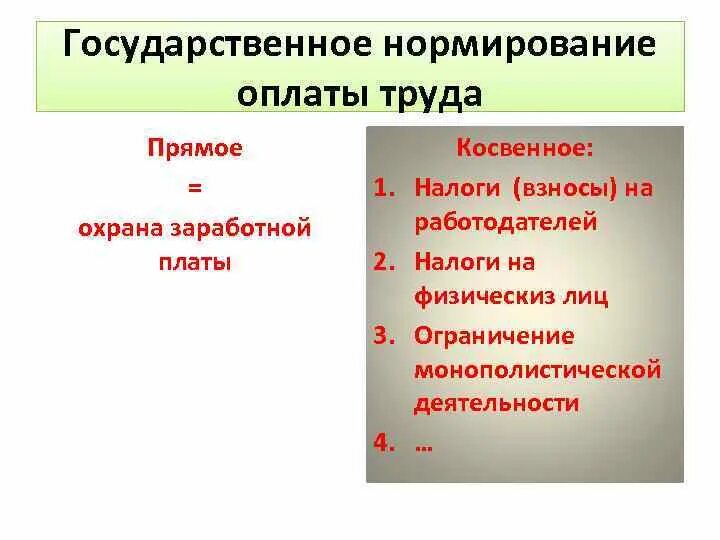 Государственное нормирование оплаты труда

Прямое
=
охрана заработной платы

Косвенное:
1. Налоги (взносы) на работодателей
2. Налоги на физическиз лиц
3. Ограничение монополистической деятельности
4. …